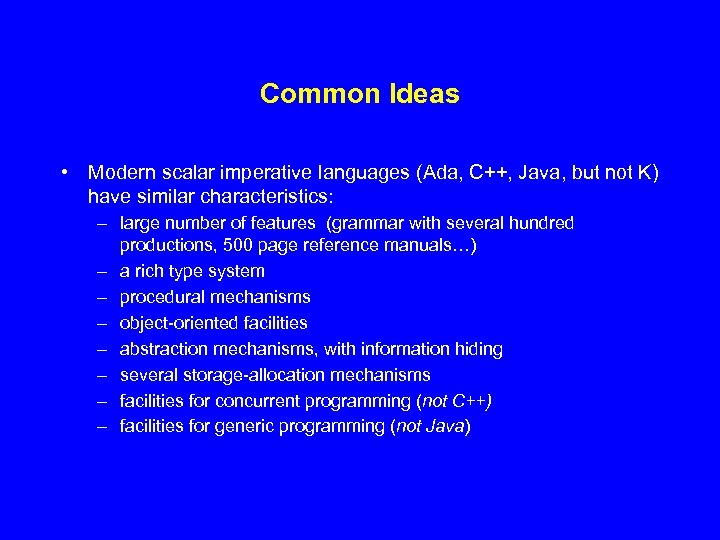 Common Ideas

• Modern scalar imperative languages (Ada, C++, Java, but not K) have similar characteristics:
– large number of features (grammar with several hundred productions, 500 page reference manuals…)
– a rich type system
– procedural mechanisms
– object-oriented facilities
– abstraction mechanisms, with information hiding
– several storage-allocation mechanisms
– facilities for concurrent programming (not C++)
– facilities for generic programming (not Java)